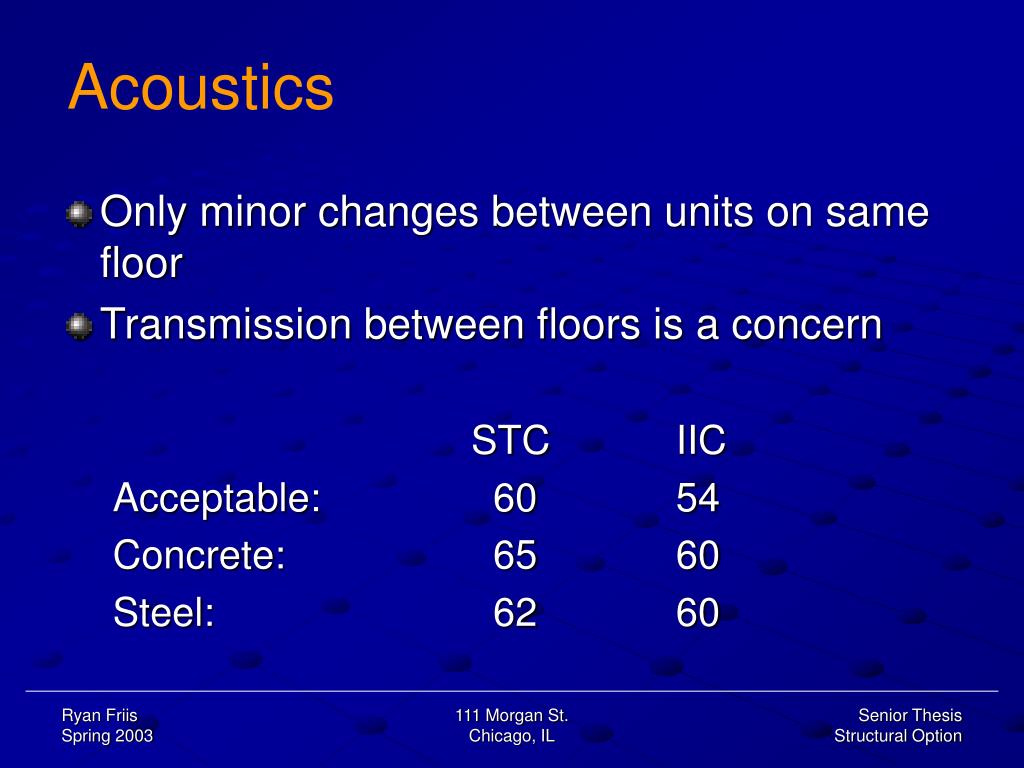 Acoustics

Only minor changes between units on same floor

Transmission between floors is a concern

| | STC | IIC |
|---|---|---|
| Acceptable: | 60 | 54 |
| Concrete: | 65 | 60 |
| Steel: | 62 | 60 |

Ryan Friis
Spring 2003

111 Morgan St.
Chicago, IL

Senior Thesis
Structural Option